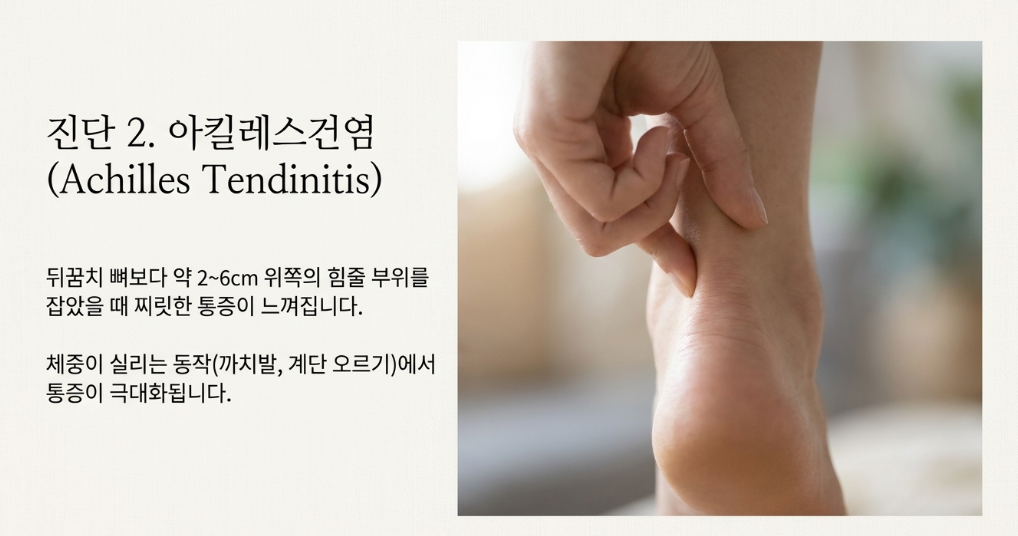 진단 2. 아킬레스건염
(Achilles Tendinitis)

뒤꿈치 뼈보다 약 2~6cm 위쪽의 힘줄 부위를 잡았을 때 찌릿한 통증이 느껴집니다.

체중이 실리는 동작(까치발, 계단 오르기)에서 통증이 극대화됩니다.